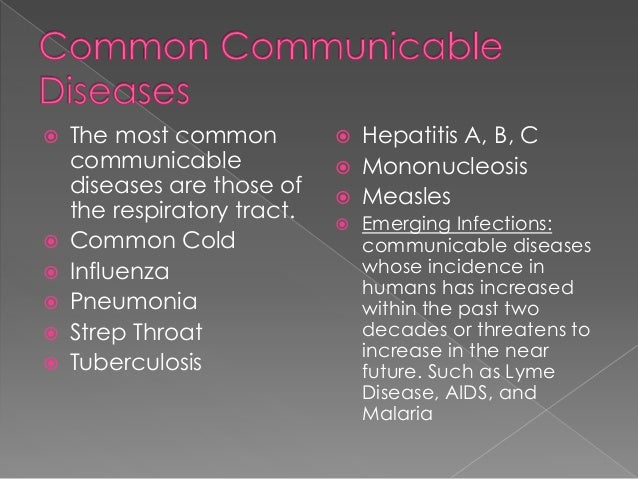 Common Communicable Diseases

The most common communicable diseases are those of the respiratory tract.
Common Cold
Influenza
Pneumonia
Strep Throat
Tuberculosis

Hepatitis A, B, C
Mononucleosis
Measles
Emerging Infections: communicable diseases whose incidence in humans has increased within the past two decades or threatens to increase in the near future. Such as Lyme Disease, AIDS, and Malaria